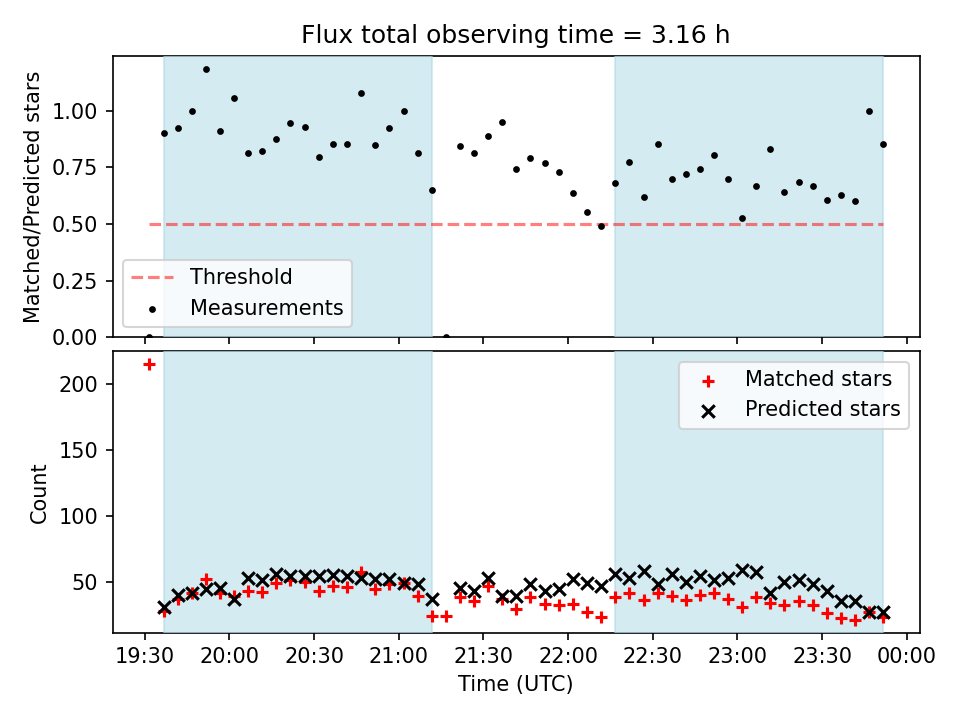 Flux total observing time = 3.16 h

Matched/Predicted stars

1.00
0.75
0.50
0.25
0.00

Threshold
Measurements

Count

200
150
100
50

Matched stars
Predicted stars

19:30 20:00 20:30 21:00 21:30 22:00 22:30 23:00 23:30 00:00

Time (UTC)